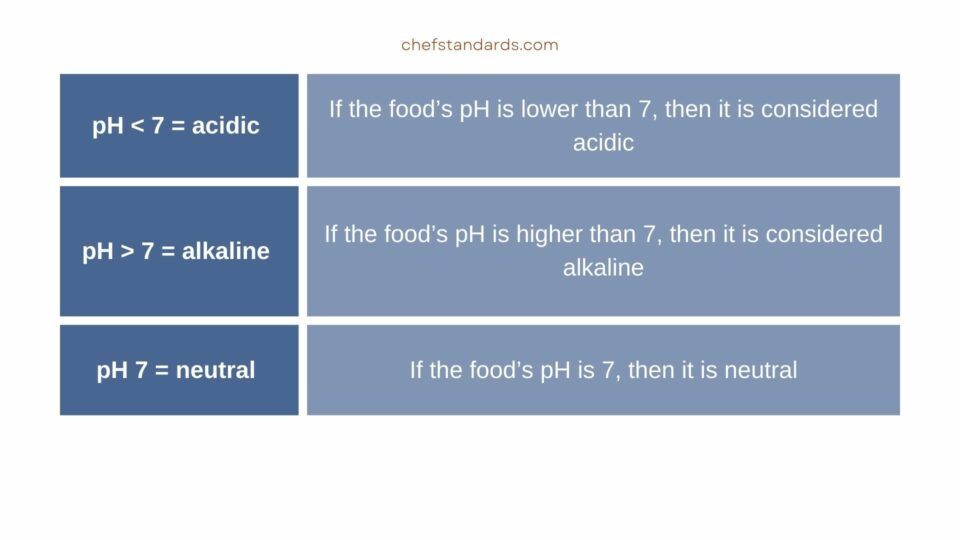 chefstandards.com

| pH < 7 = acidic | If the food's pH is lower than 7, then it is considered acidic |
|---|---|
| pH > 7 = alkaline | If the food's pH is higher than 7, then it is considered alkaline |
| pH 7 = neutral | If the food's pH is 7, then it is neutral |